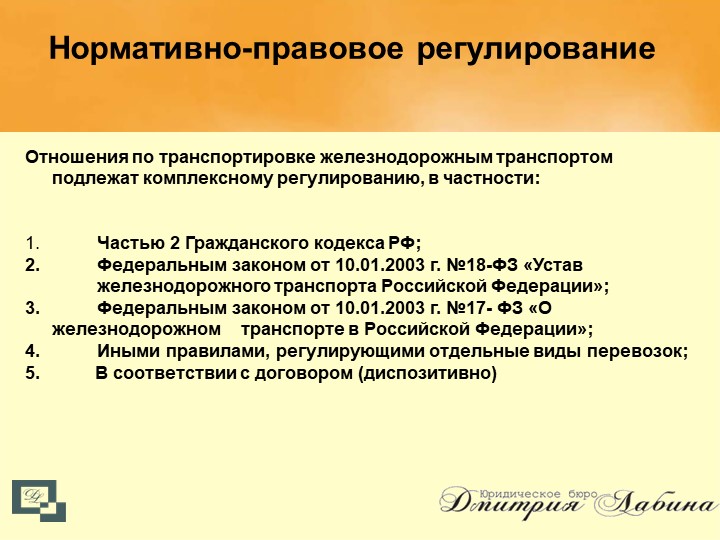 Нормативно-правовое регулирование

Отношения по транспортировке железнодорожным транспортом подлежат комплексному регулированию, в частности:

1. Частью 2 Гражданского кодекса РФ;
2. Федеральным законом от 10.01.2003 г. №18-ФЗ «Устав железнодорожного транспорта Российской Федерации»;
3. Федеральным законом от 10.01.2003 г. №17- ФЗ «О железнодорожном транспорте в Российской Федерации»;
4. Иными правилами, регулирующими отдельные виды перевозок;
5. В соответствии с договором (диспозитивно)

DL

Юридическое бюро Дмитрия Лабина